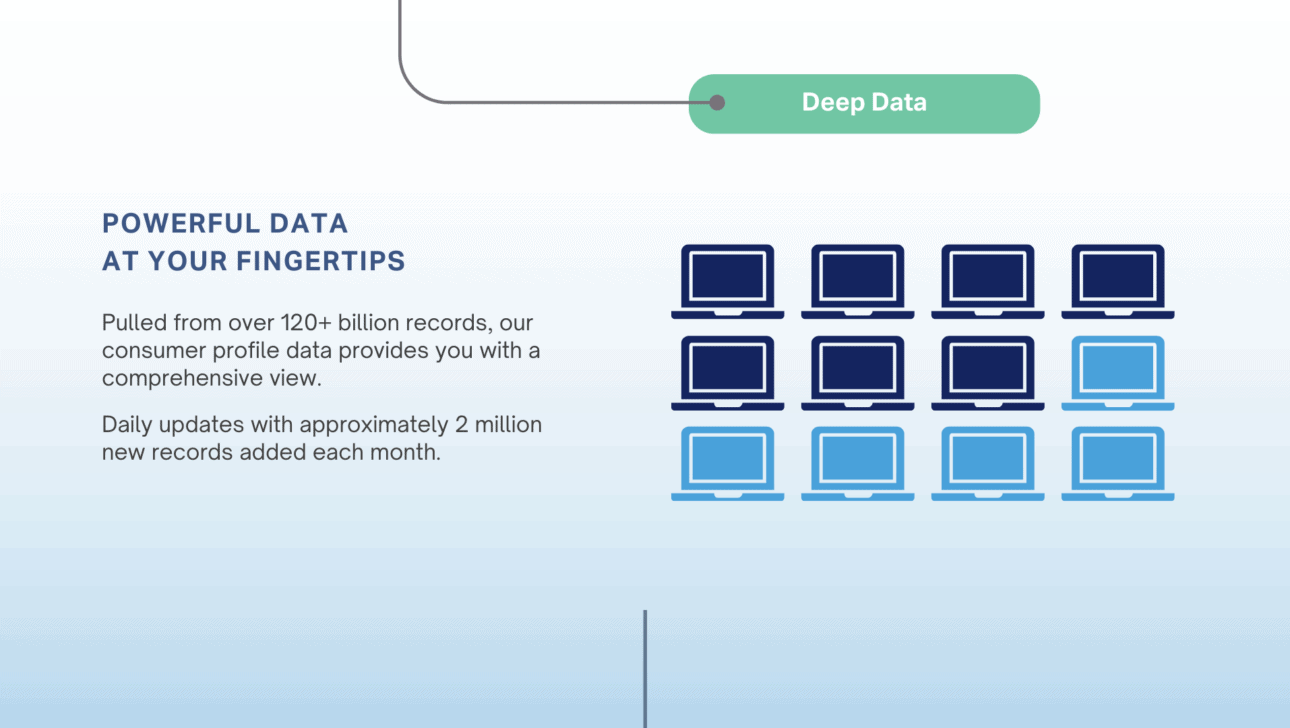 Deep Data

POWERFUL DATA
AT YOUR FINGERTIPS

Pulled from over 120+ billion records, our consumer profile data provides you with a comprehensive view.

Daily updates with approximately 2 million new records added each month.